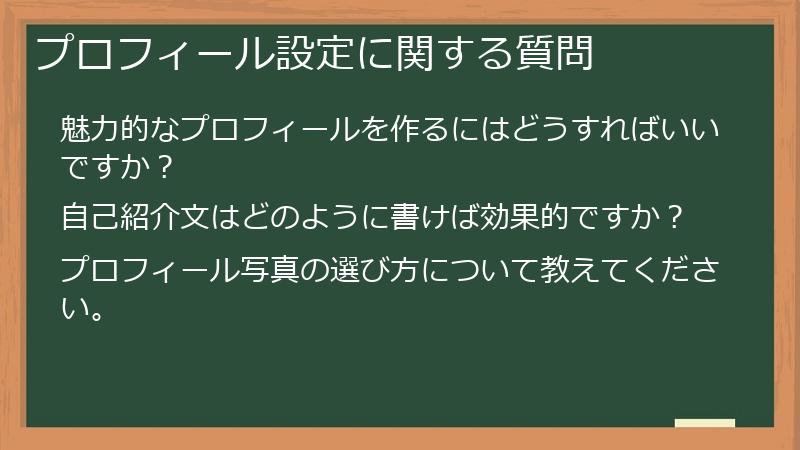 プロフィール設定に関する質問

魅力的なプロフィールを作るにはどうすればいいですか？

自己紹介文はどのように書けば効果的ですか？

プロフィール写真の選び方について教えてください。